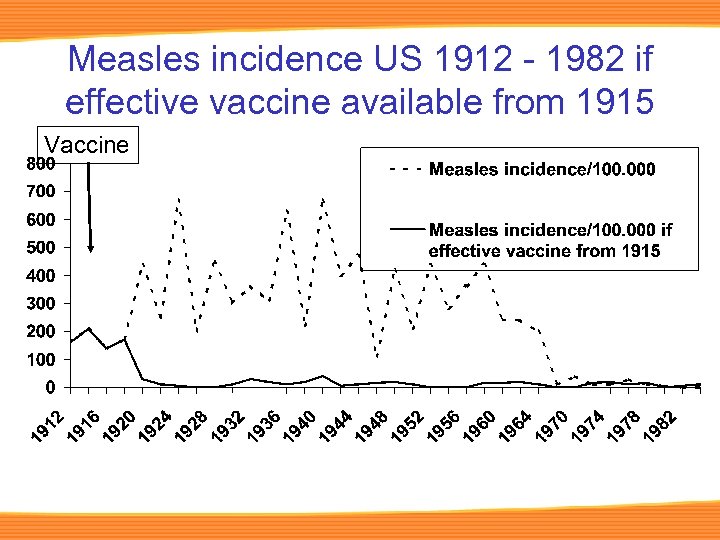 Measles incidence US 1912 - 1982 if effective vaccine available from 1915

Vaccine

800
700
600
500
400
300
200
100
0

Measles incidence/100.000

Measles incidence/100.000 if effective vaccine from 1915

1912
1916
1920
1924
1928
1932
1936
1940
1944
1948
1952
1956
1960
1964
1970
1974
1978
1982